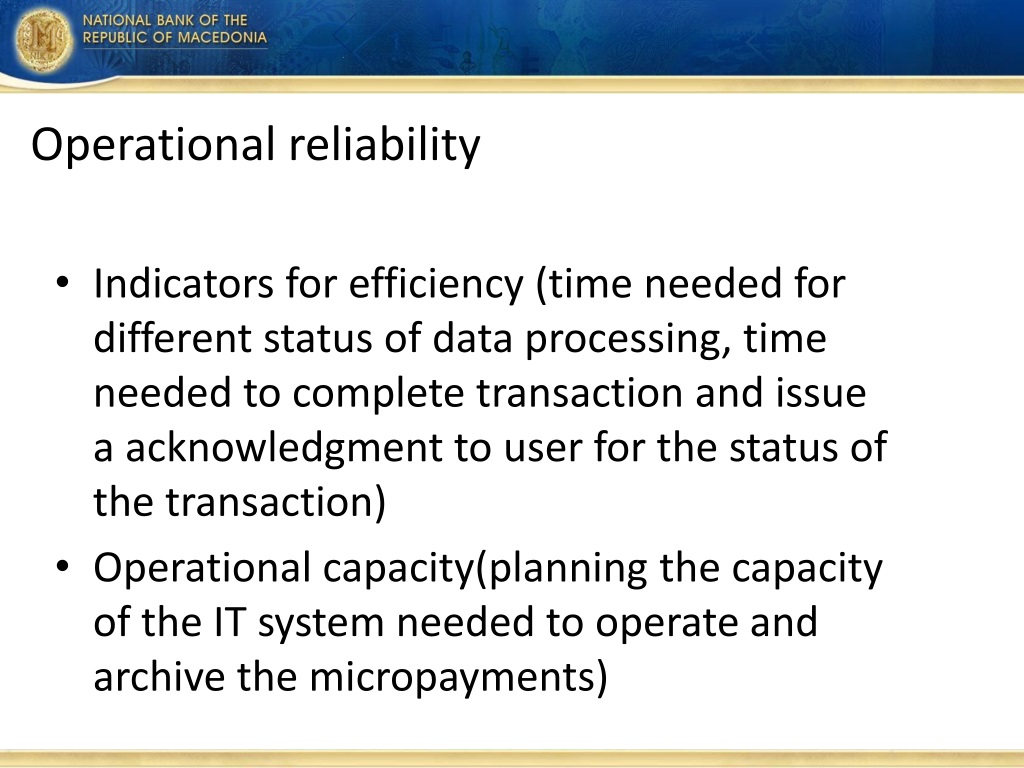 NATIONAL BANK OF THE
REPUBLIC OF MACEDONIA

Operational reliability

• Indicators for efficiency (time needed for different status of data processing, time needed to complete transaction and issue a acknowledgment to user for the status of the transaction)
• Operational capacity(planning the capacity of the IT system needed to operate and archive the micropayments)